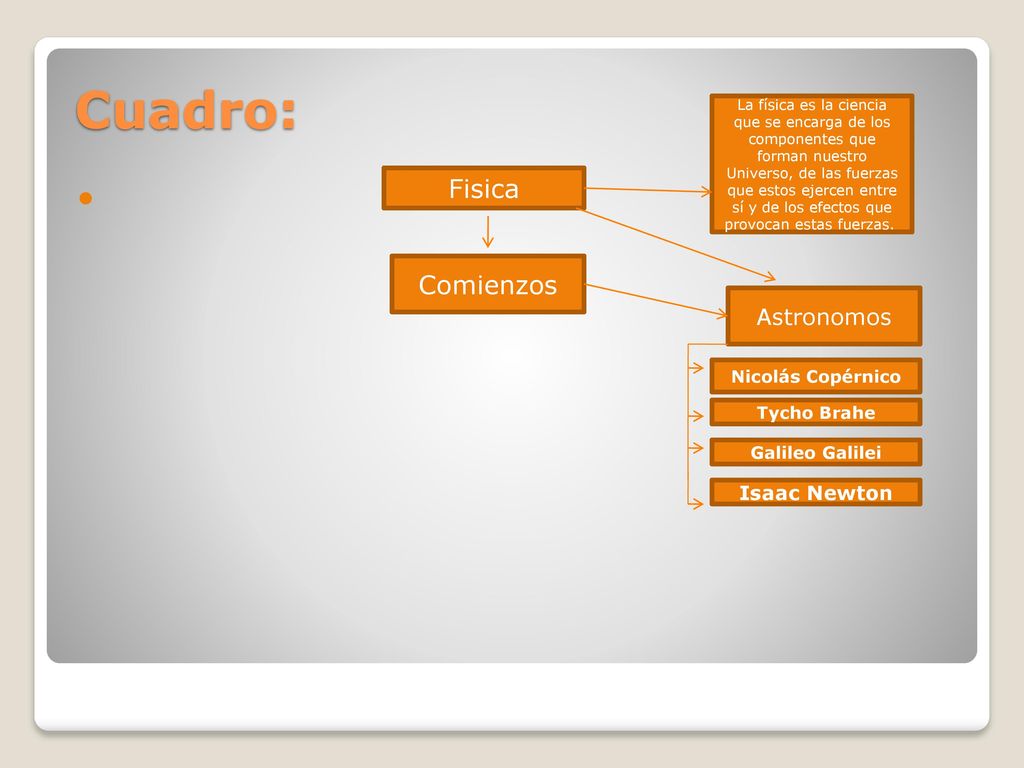 Cuadro:

Fisica

La física es la ciencia que se encarga de los componentes que forman nuestro Universo, de las fuerzas que estos ejercen entre sí y de los efectos que provocan estas fuerzas.

Comienzos

Astronomos

Nicolás Copérnico

Tycho Brahe

Galileo Galilei

Isaac Newton